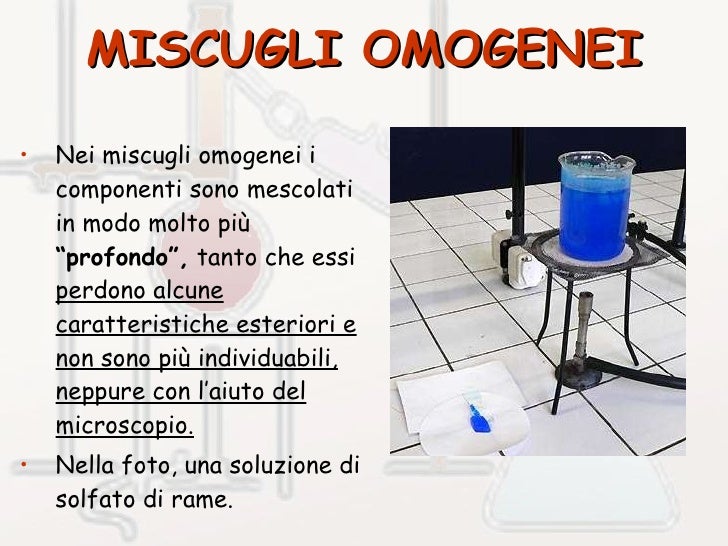 MISCUGLI OMOGENEI

• Nei miscugli omogenei i componenti sono mescolati in modo molto più "profondo", tanto che essi perdono alcune caratteristiche esteriori e non sono più individuabili, neppure con l'aiuto del microscopio.

• Nella foto, una soluzione di solfato di rame.